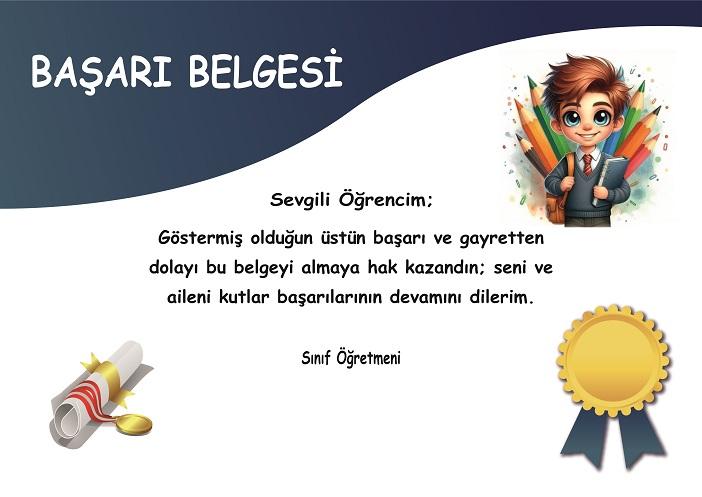 BAŞARI BELGESİ

Sevgili Öğrencim;

Göstermiş olduğun üstün başarı ve gayretten dolayı bu belgeyi almaya hak kazandın; seni ve aileni kutlar başarılarının devamını dilerim.

Sınıf Öğretmeni